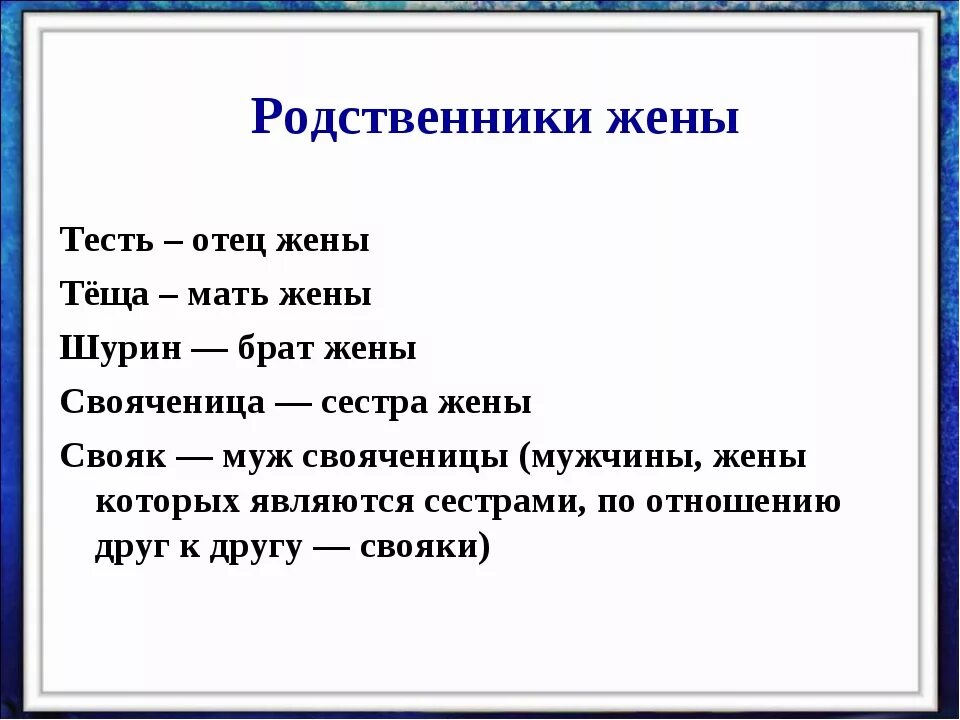 Родственники жены

Тесть – отец жены

Тёща – мать жены

Шурин — брат жены

Свояченица — сестра жены

Свояк — муж свояченицы (мужчины, жены которых являются сестрами, по отношению друг к другу — свояки)